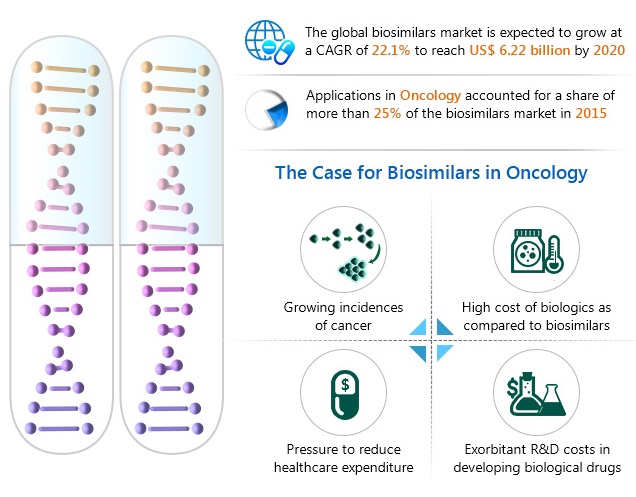 The global biosimilars market is expected to grow at a CAGR of 22.1% to reach US$ 6.22 billion by 2020

Applications in Oncology accounted for a share of more than 25% of the biosimilars market in 2015

The Case for Biosimilars in Oncology

Growing incidences of cancer

High cost of biologics as compared to biosimilars

Pressure to reduce healthcare expenditure

Exorbitant R&D costs in developing biological drugs